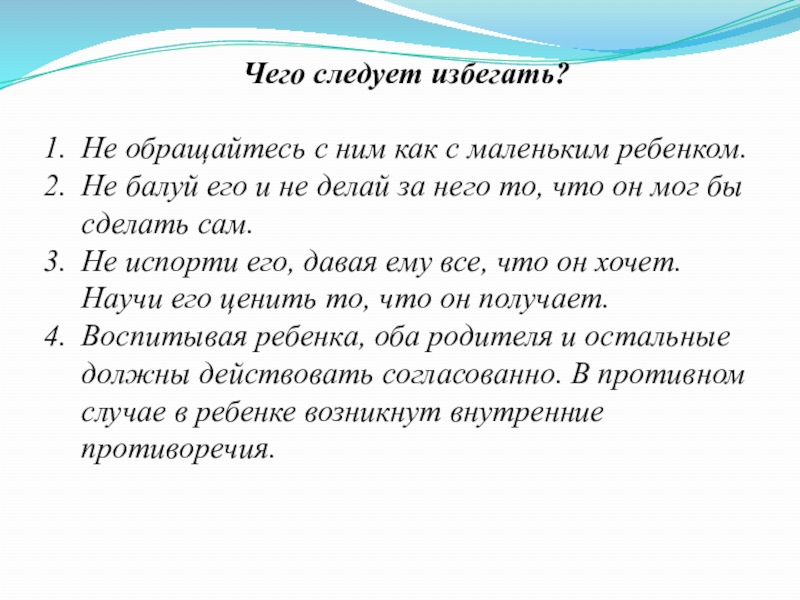 Чего следует избегать?

1. Не обращайтесь с ним как с маленьким ребенком.
2. Не балуй его и не делай за него то, что он мог бы сделать сам.
3. Не испорти его, давая ему все, что он хочет. Научи его ценить то, что он получает.
4. Воспитывая ребенка, оба родителя и остальные должны действовать согласованно. В противном случае в ребенке возникнут внутренние противоречия.